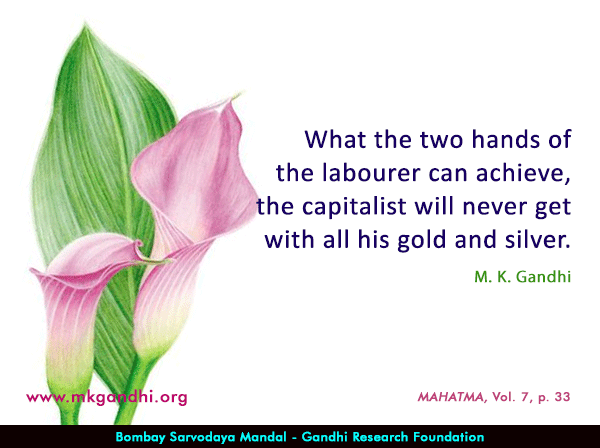 What the two hands of the labourer can achieve, the capitalist will never get with all his gold and silver.

M. K. Gandhi

www.mkgandhi.org

MAHATMA, Vol. 7, p. 33

Bombay Sarvodaya Mandal - Gandhi Research Foundation